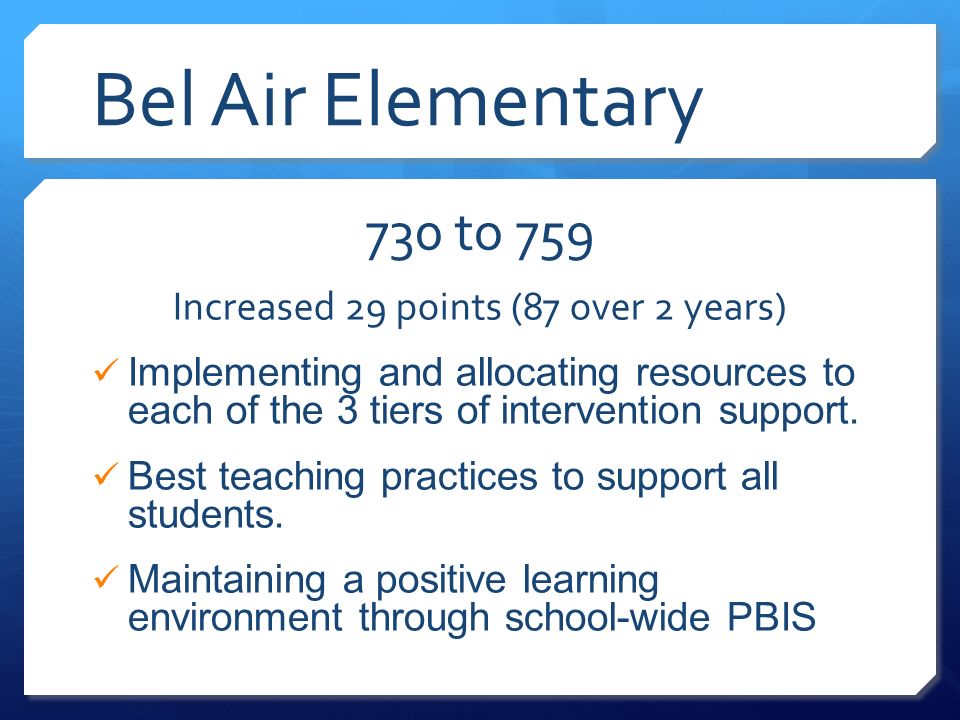 Bel Air Elementary

730 to 759

Increased 29 points (87 over 2 years)

✓ Implementing and allocating resources to each of the 3 tiers of intervention support.

✓ Best teaching practices to support all students.

✓ Maintaining a positive learning environment through school-wide PBIS